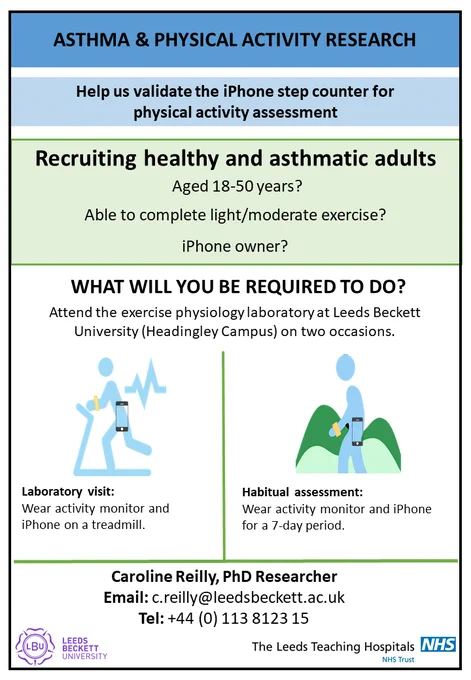 ASTHMA & PHYSICAL ACTIVITY RESEARCH

Help us validate the iPhone step counter for physical activity assessment

Recruiting healthy and asthmatic adults

Aged 18-50 years?

Able to complete light/moderate exercise?

iPhone owner?

WHAT WILL YOU BE REQUIRED TO DO?

Attend the exercise physiology laboratory at Leeds Beckett University (Headingley Campus) on two occasions.

Laboratory visit:
Wear activity monitor and iPhone on a treadmill.

Habitual assessment:
Wear activity monitor and iPhone for a 7-day period.

Caroline Reilly, PhD Researcher

Email: c.reilly@leedsbeckett.ac.uk

Tel: +44 (0) 113 8123 15

LBU LEEDS BECKETT UNIVERSITY

The Leeds Teaching Hospitals NHS
NHS Trust